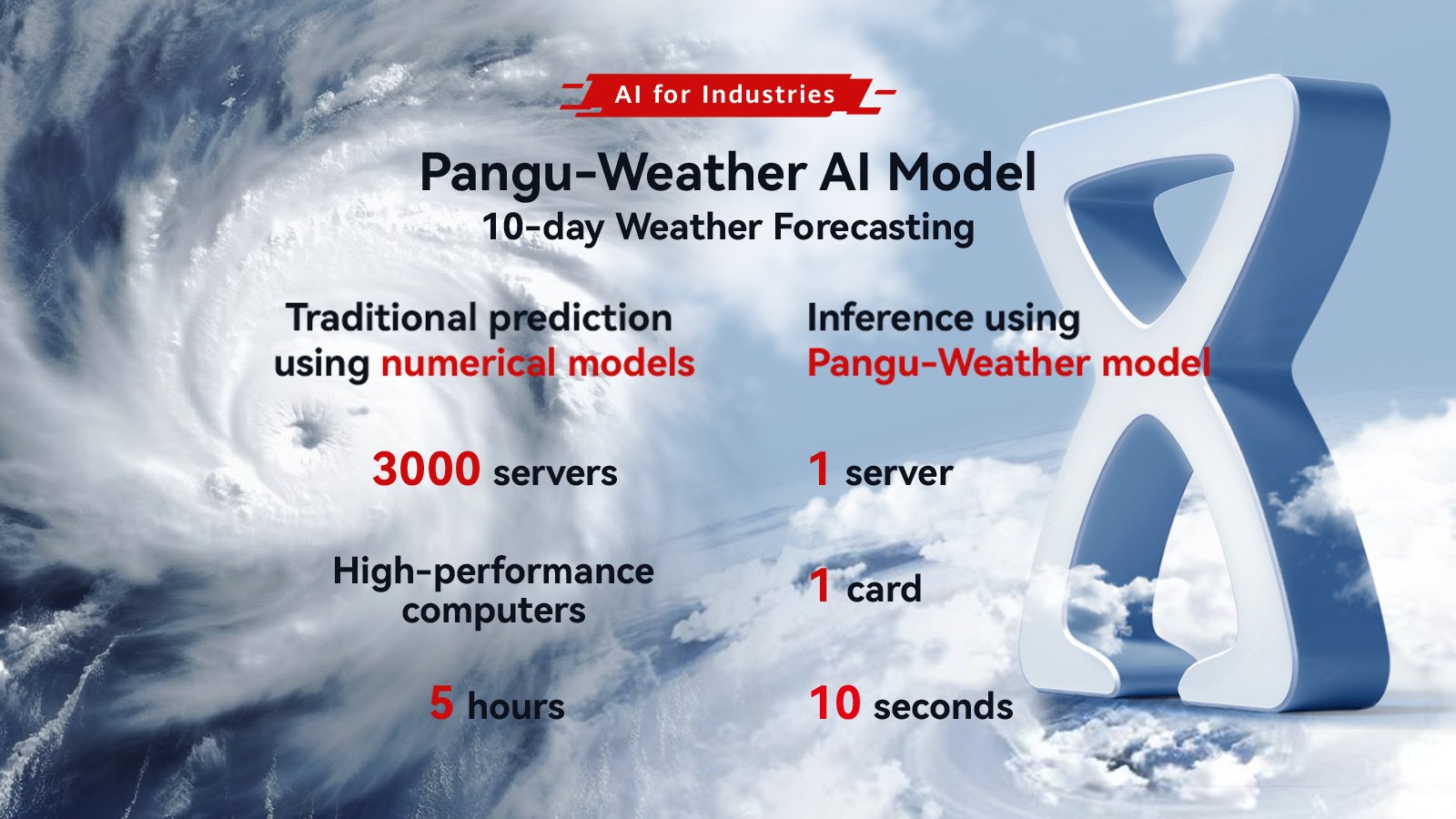 AI for Industries

Pangu-Weather AI Model
10-day Weather Forecasting

Traditional prediction using numerical models

3000 servers

High-performance computers

5 hours

Inference using Pangu-Weather model

1 server

1 card

10 seconds